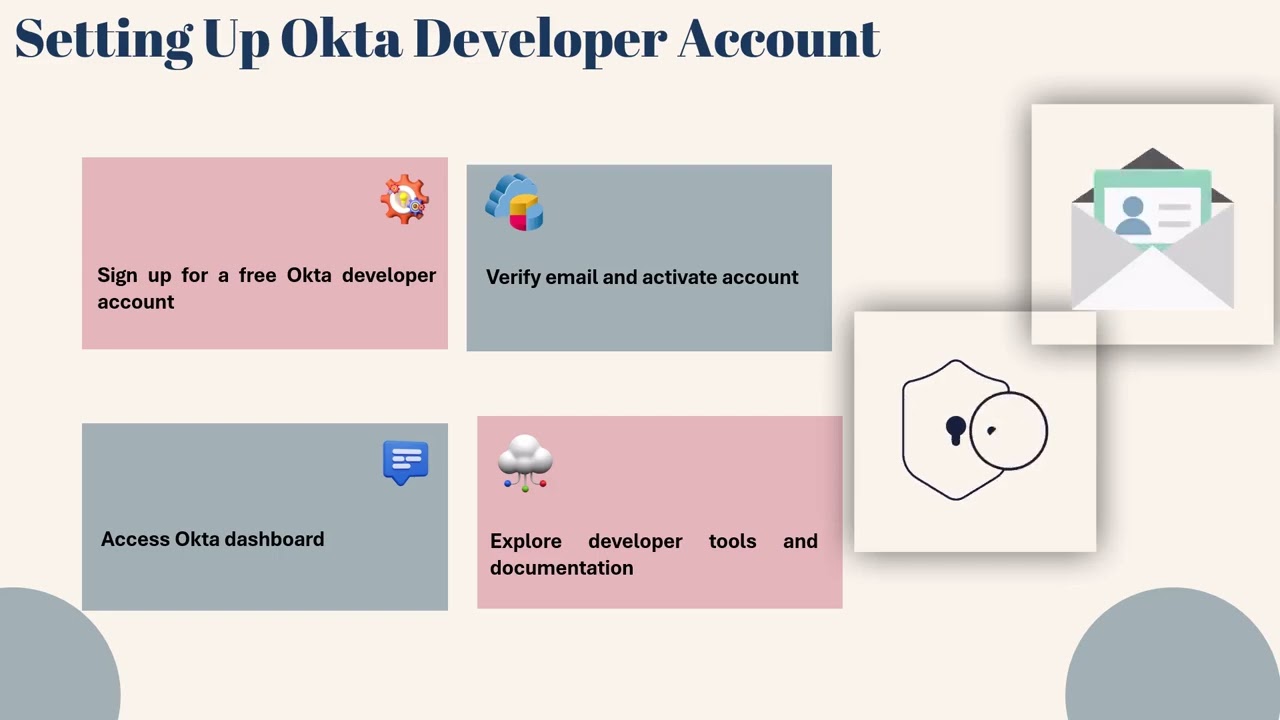 Setting Up Okta Developer Account

Sign up for a free Okta developer account

Verify email and activate account

Access Okta dashboard

Explore developer tools and documentation